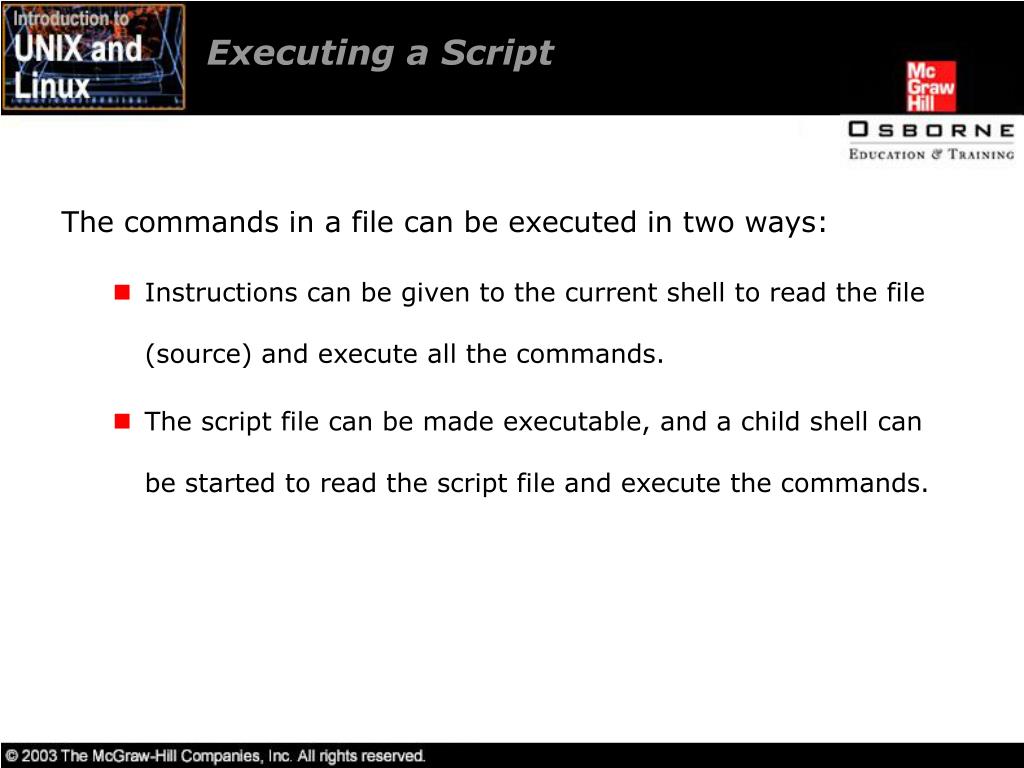 Introduction to UNIX and Linux

Executing a Script

Mc Graw Hill

OSBORNE
EDUCATION & TRAINING

The commands in a file can be executed in two ways:

Instructions can be given to the current shell to read the file (source) and execute all the commands.

The script file can be made executable, and a child shell can be started to read the script file and execute the commands.

© 2003 The McGraw-Hill Companies, Inc. All rights reserved.